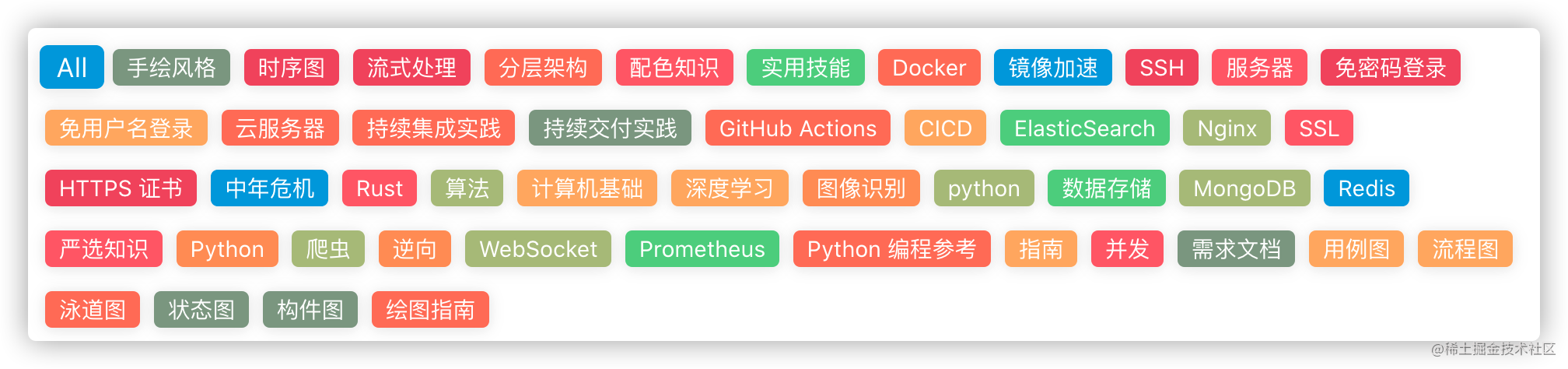 All 手绘风格 时序图 流式处理 分层架构 配色知识 实用技能 Docker 镜像加速 SSH 服务器 免密码登录

免用户名登录 云服务器 持续集成实践 持续交付实践 GitHub Actions CICD ElasticSearch Nginx SSL

HTTPS 证书 中年危机 Rust 算法 计算机基础 深度学习 图像识别 python 数据存储 MongoDB Redis

严选知识 Python 爬虫 逆向 WebSocket Prometheus Python 编程参考 指南 并发 需求文档 用例图 流程图

泳道图 状态图 构件图 绘图指南

@稀土掘金技术社区